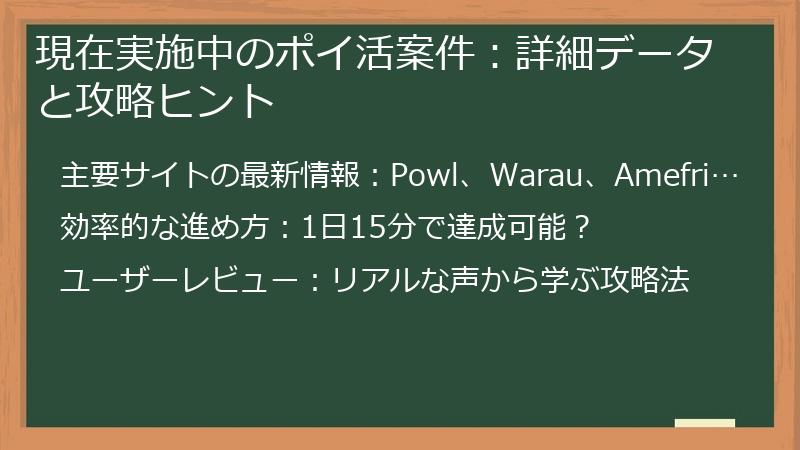 現在実施中のポイ活案件：詳細データと攻略ヒント

主要サイトの最新情報：Powl、Warau、Amefri…

効率的な進め方：1日15分で達成可能？

ユーザーレビュー：リアルな声から学ぶ攻略法